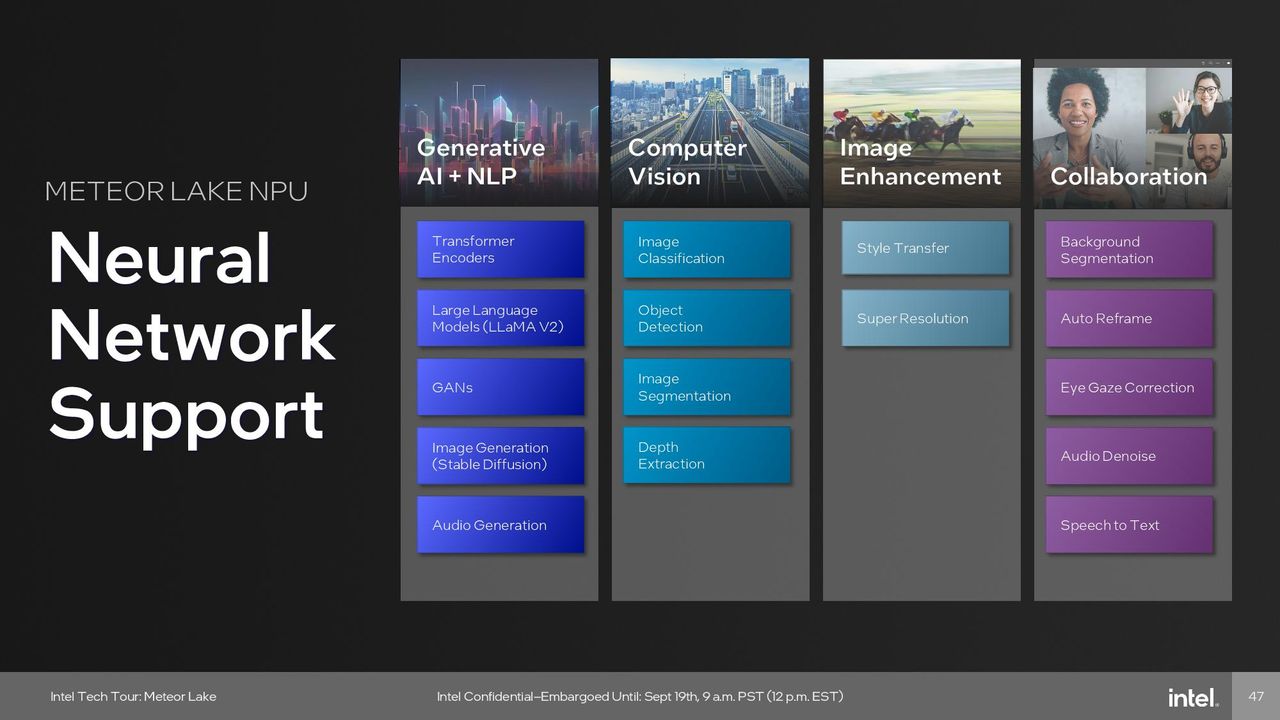 METEOR LAKE NPU

Neural Network Support

Generative AI + NLP

Transformer Encoders

Large Language Models (LLaMA V2)

GANs

Image Generation (Stable Diffusion)

Audio Generation

Computer Vision

Image Classification

Object Detection

Image Segmentation

Depth Extraction

Image Enhancement

Style Transfer

Super Resolution

Collaboration

Background Segmentation

Auto Reframe

Eye Gaze Correction

Audio Denoise

Speech to Text

Intel Tech Tour: Meteor Lake

Intel Confidential–Embargoed Until: Sept 19th, 9 a.m. PST (12 p.m. EST)

intel.

47